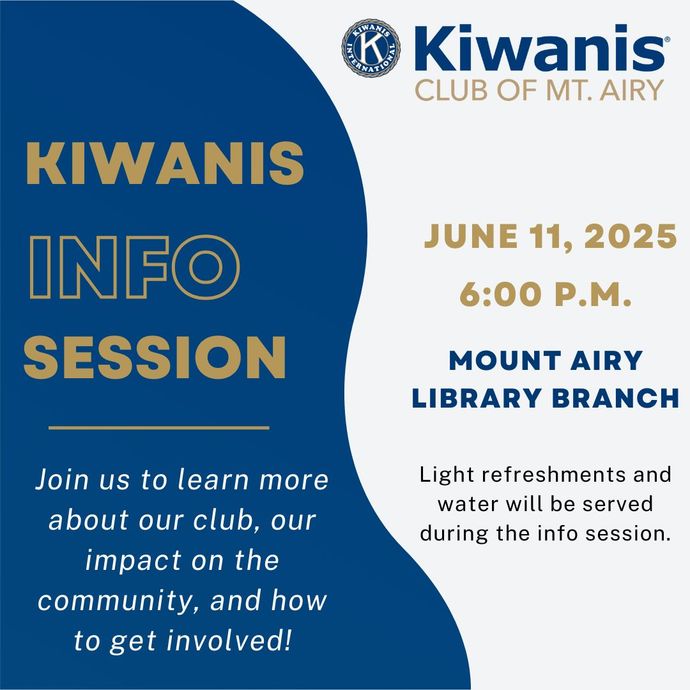 KIWANIS INTERNATIONAL K

Kiwanis®
CLUB OF MT. AIRY

KIWANIS
INFO
SESSION

Join us to learn more about our club, our impact on the community, and how to get involved!

JUNE 11, 2025
6:00 P.M.

MOUNT AIRY LIBRARY BRANCH

Light refreshments and water will be served during the info session.